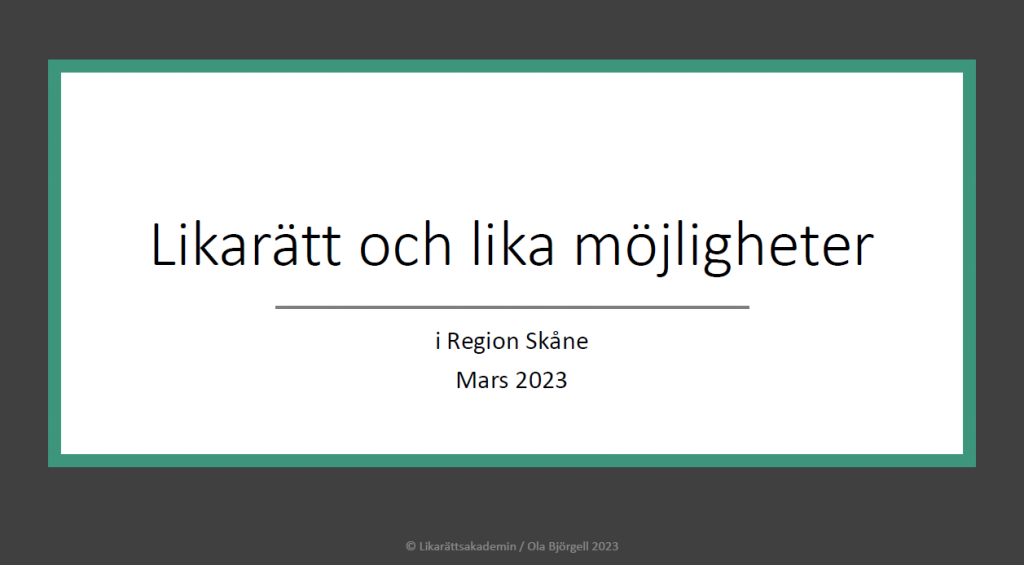 Likarätt och lika möjligheter

i Region Skåne
Mars 2023

© Likarättsakademin / Ola Björgell 2023